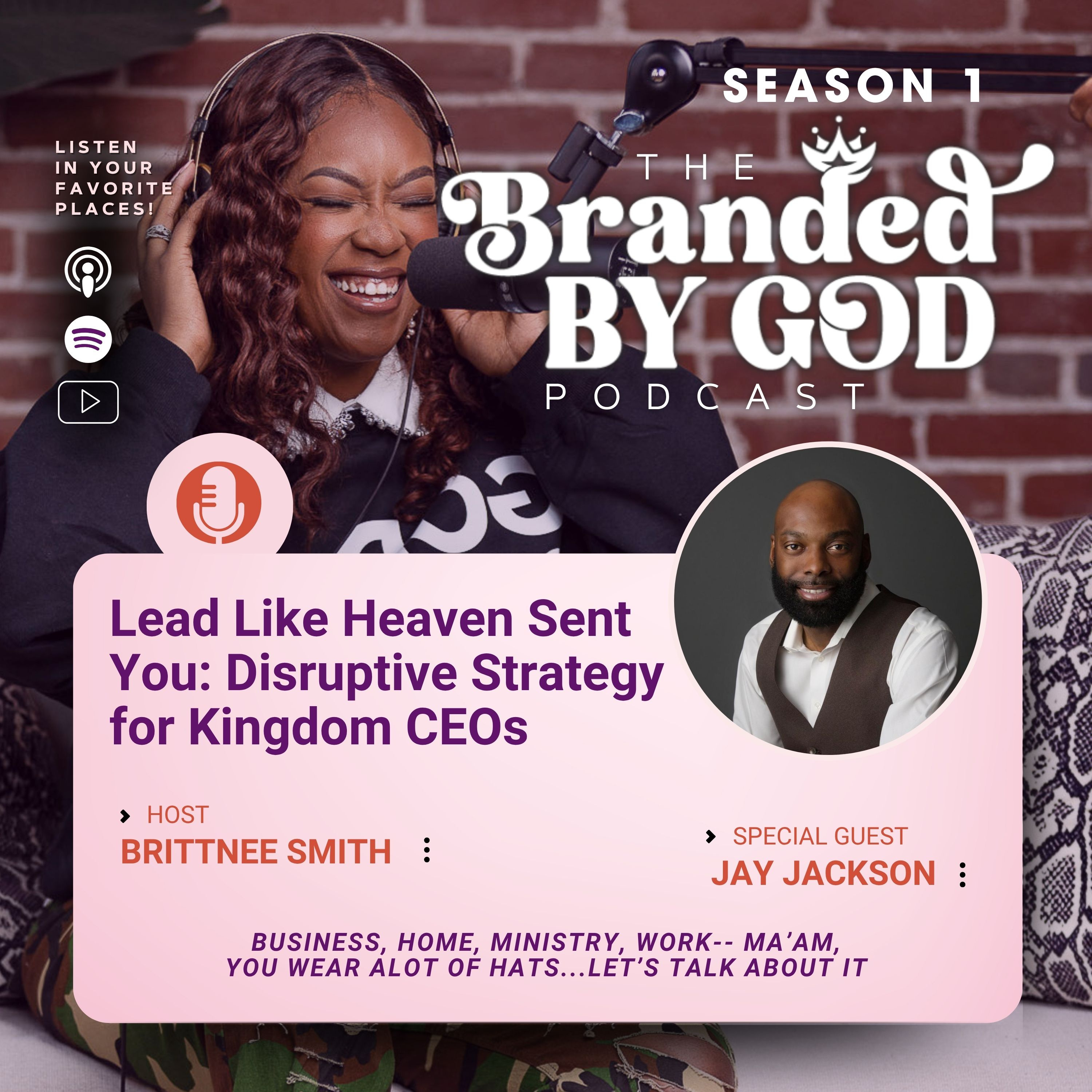 SEASON 1

LISTEN IN YOUR FAVORITE PLACES!

THE Branded BY GOD PODCAST

Lead Like Heaven Sent You: Disruptive Strategy for Kingdom CEOs

HOST
BRITTNEE SMITH

SPECIAL GUEST
JAY JACKSON

BUSINESS, HOME, MINISTRY, WORK-- MA'AM, YOU WEAR ALOT OF HATS...LET'S TALK ABOUT IT